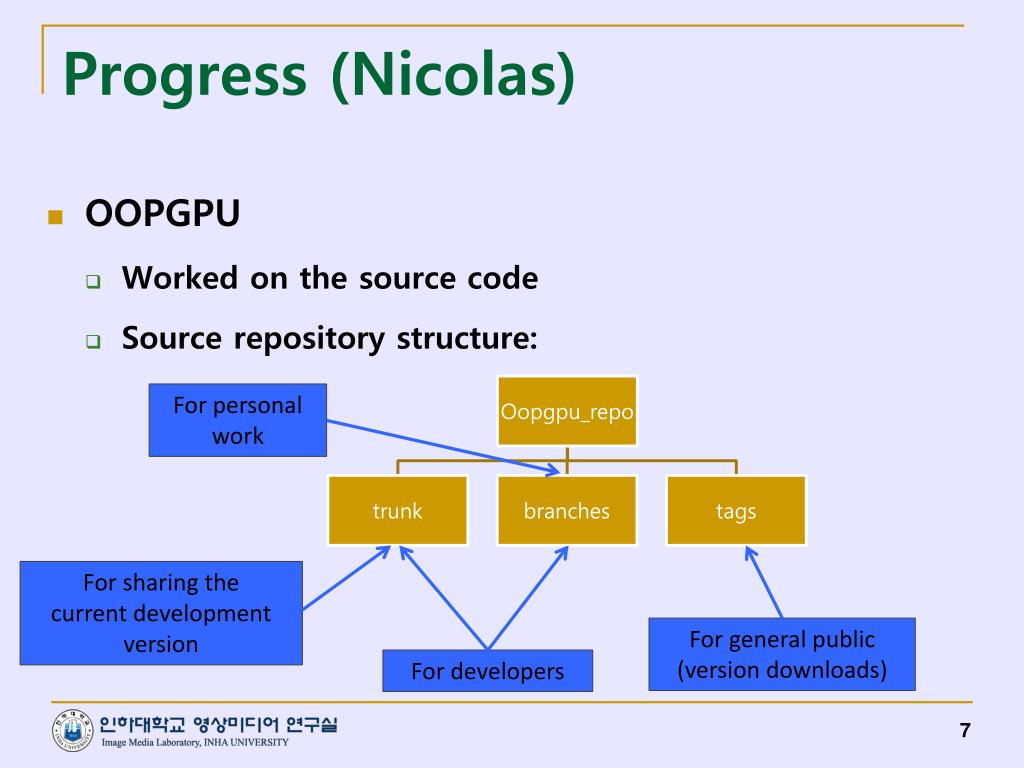 Progress (Nicolas)

OOPGPU

Worked on the source code

Source repository structure:

For personal work

Oopgpu_repo

trunk

branches

tags

For sharing the current development version

For developers

For general public (version downloads)

인하대학교 영상미디어 연구실
Image Media Laboratory, INHA UNIVERSITY

7